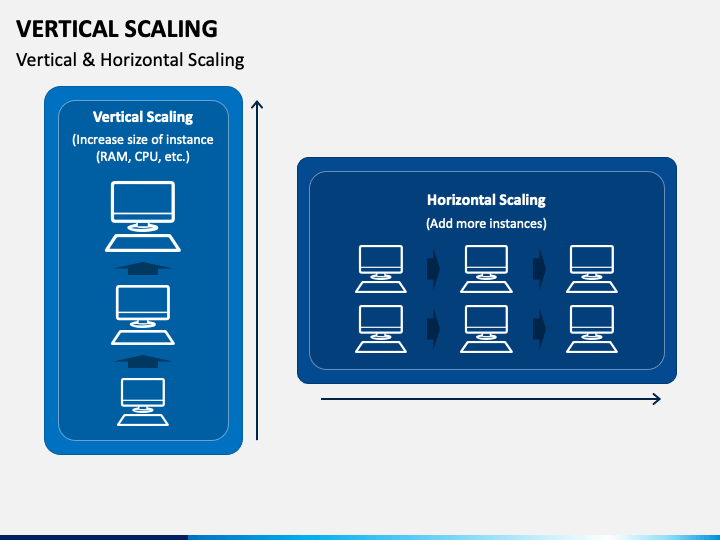 VERTICAL SCALING

Vertical & Horizontal Scaling

Vertical Scaling

(Increase size of instance (RAM, CPU, etc.)

Horizontal Scaling

(Add more instances)